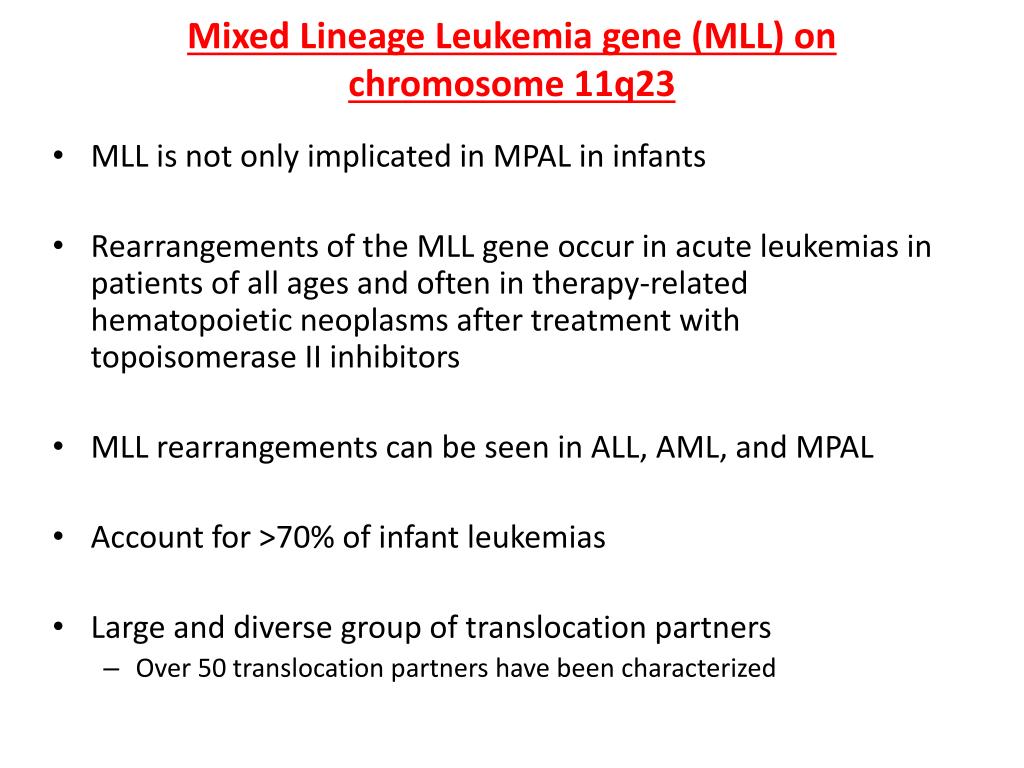 Mixed Lineage Leukemia gene (MLL) on chromosome 11q23

• MLL is not only implicated in MPAL in infants

• Rearrangements of the MLL gene occur in acute leukemias in patients of all ages and often in therapy-related hematopoietic neoplasms after treatment with topoisomerase II inhibitors

• MLL rearrangements can be seen in ALL, AML, and MPAL

• Account for >70% of infant leukemias

• Large and diverse group of translocation partners
– Over 50 translocation partners have been characterized